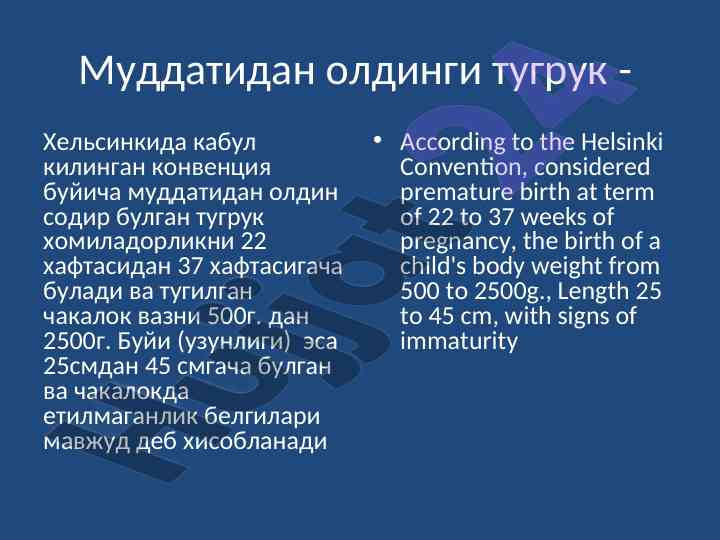 Муддатидан олдинги тугрук -

Хельсинкида кабул килинган конвенция буйича муддатидан олдин содир булган тугрук хомиладорликни 22 хафтасидан 37 хафтасигача булади ва тугилган чакалок вазни 500г. дан 2500г. Буйи (узунлиги) эса 25смдан 45 смгача булган ва чакалокда етилмаганлик белгилари мавжуд деб хисобланади

• According to the Helsinki Convention, considered premature birth at term of 22 to 37 weeks of pregnancy, the birth of a child's body weight from 500 to 2500g., Length 25 to 45 cm, with signs of immaturity

hujjat